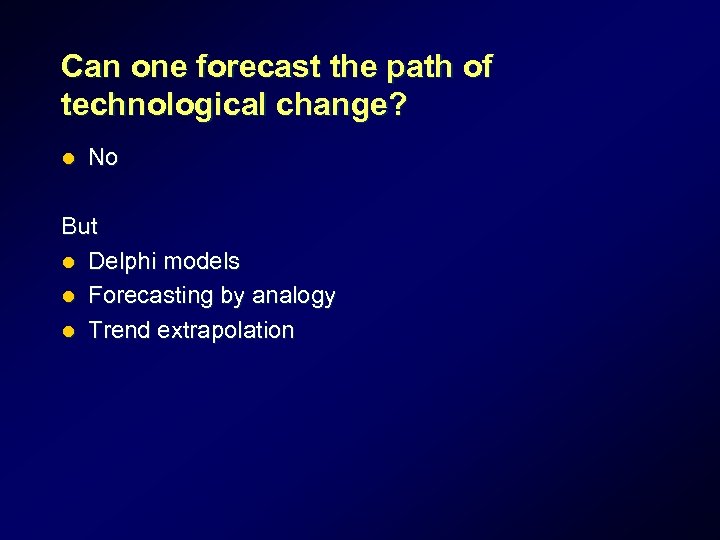 Can one forecast the path of technological change?

- No

But
- Delphi models
- Forecasting by analogy
- Trend extrapolation